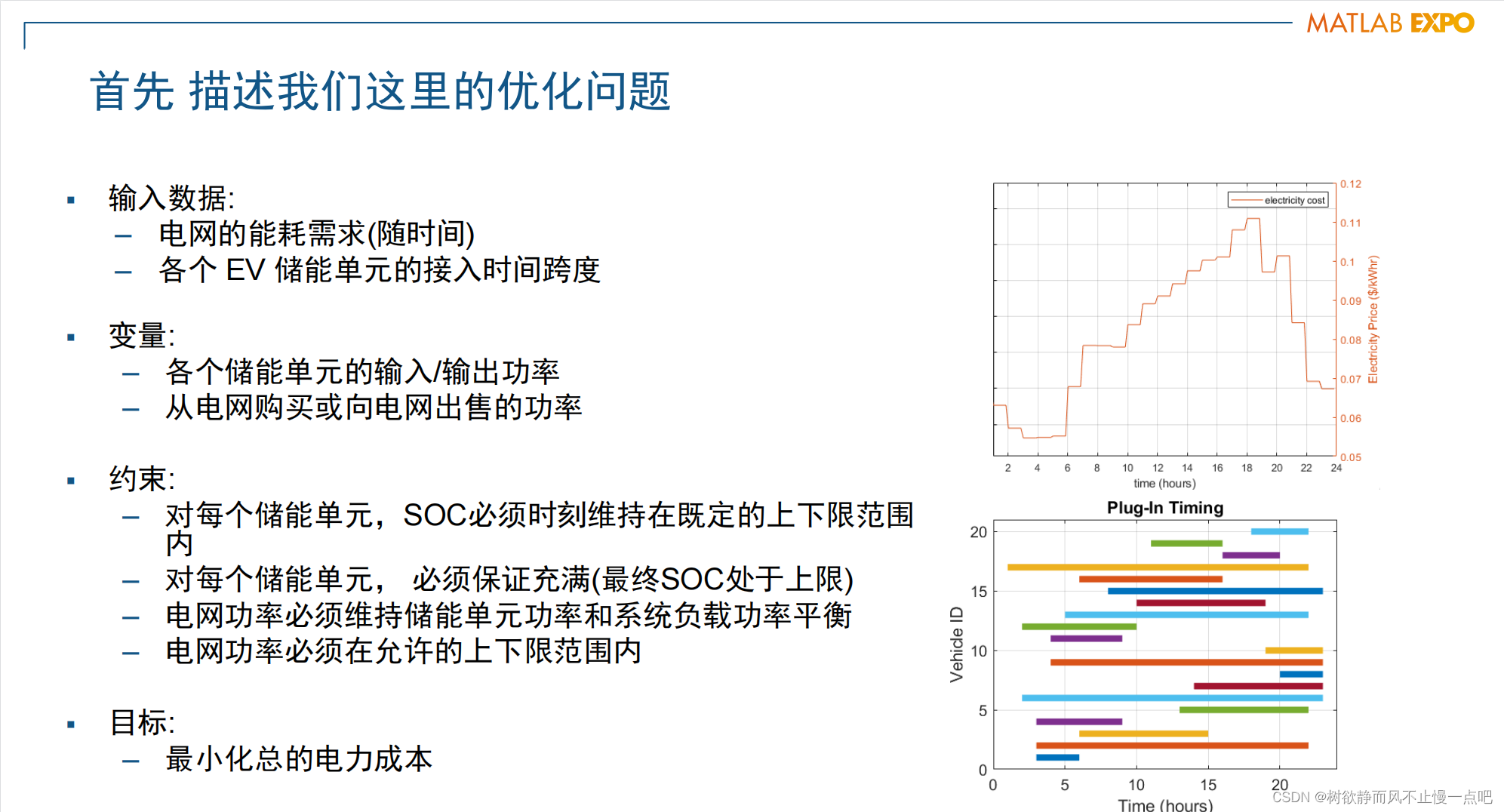 MATLAB EXPO

首先 描述我们这里的优化问题

▪ 输入数据:
– 电网的能耗需求(随时间)
– 各个 EV 储能单元的接入时间跨度

▪ 变量:
– 各个储能单元的输入/输出功率
– 从电网购买或向电网出售的功率

▪ 约束:
– 对每个储能单元，SOC必须时刻维持在既定的上下限范围内
– 对每个储能单元， 必须保证充满(最终SOC处于上限)
– 电网功率必须维持储能单元功率和系统负载功率平衡
– 电网功率必须在允许的上下限范围内

▪ 目标:
– 最小化总的电力成本

electricity cost
0.12
0.11
0.1
0.09
0.08
0.07
0.06
0.05
Electricity Price ($/kWhr)
2 4 6 8 10 12 14 16 18 20 22 24
time (hours)

Plug-In Timing
20
15
10
5
0
Vehicle ID
0 5 10 15 20
Time (hours)

CSDN @树欲静而风不止慢一点吧